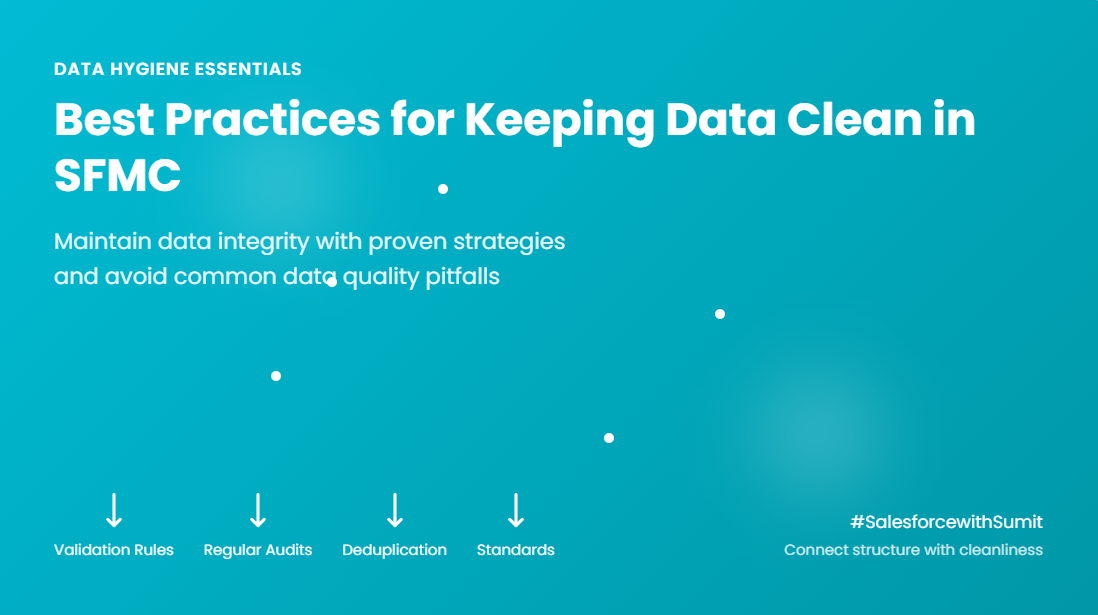 DATA HYGIENE ESSENTIALS

Best Practices for Keeping Data Clean in SFMC

Maintain data integrity with proven strategies and avoid common data quality pitfalls

Validation Rules

Regular Audits

Deduplication

Standards

#SalesforcewithSumit

Connect structure with cleanliness